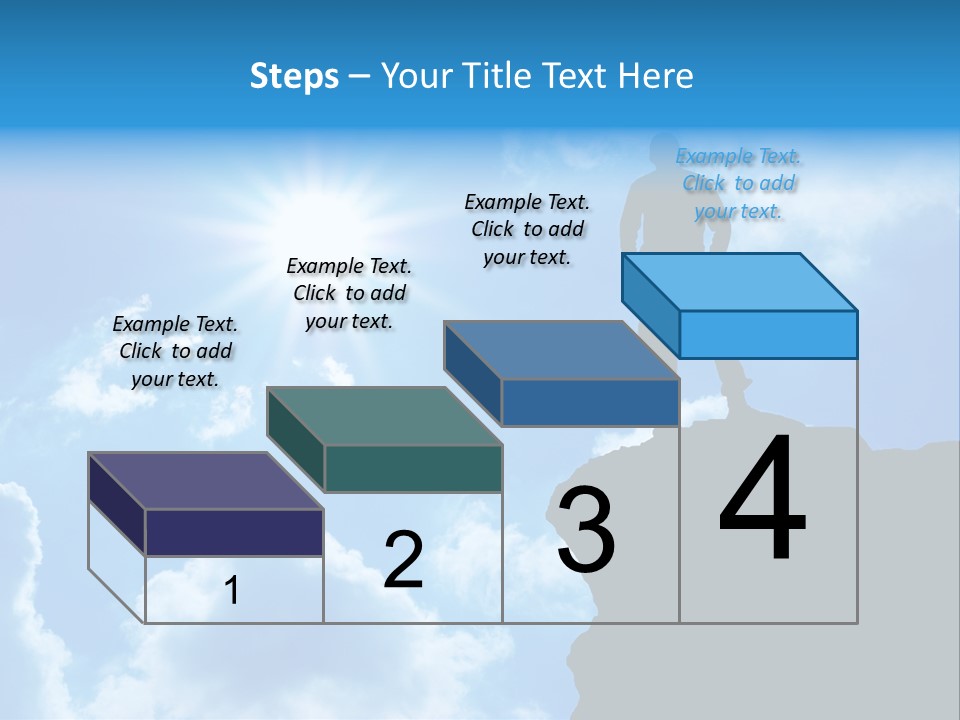 Steps – Your Title Text Here

Example Text. Click to add your text.

Example Text. Click to add your text.

Example Text. Click to add your text.

Example Text. Click to add your text.

1

2

3

4